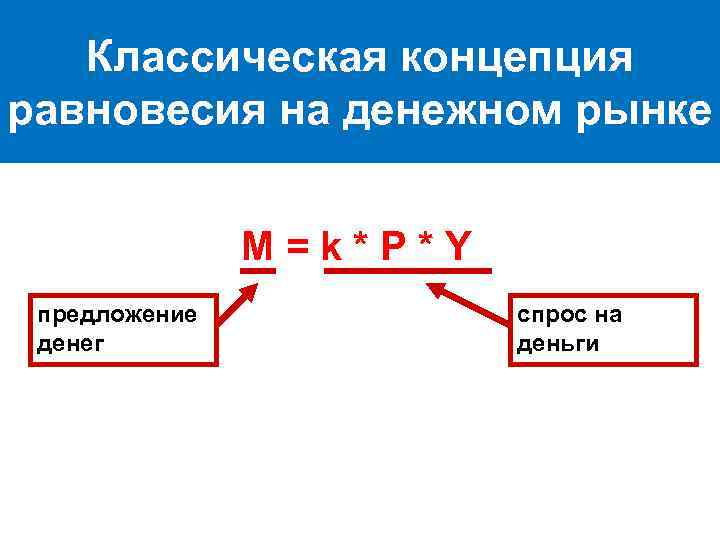 Классическая концепция равновесия на денежном рынке

$M = k * P * Y$

предложение денег

спрос на деньги